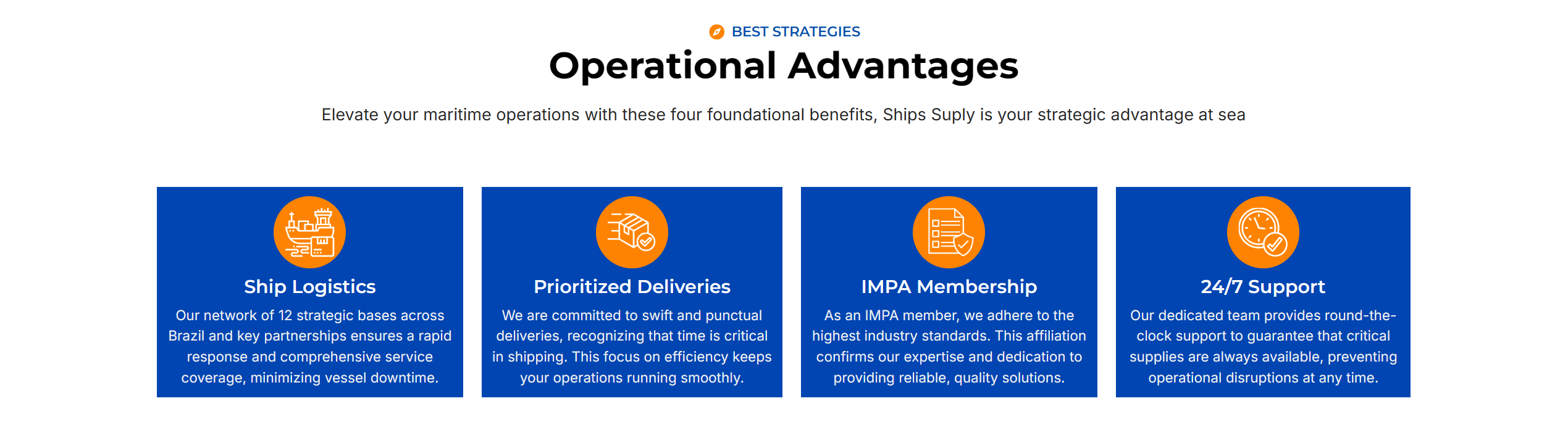 BEST STRATEGIES

Operational Advantages

Elevate your maritime operations with these four foundational benefits, Ships Suply is your strategic advantage at sea

Ship Logistics

Our network of 12 strategic bases across Brazil and key partnerships ensures a rapid response and comprehensive service coverage, minimizing vessel downtime.

Prioritized Deliveries

We are committed to swift and punctual deliveries, recognizing that time is critical in shipping. This focus on efficiency keeps your operations running smoothly.

IMPA Membership

As an IMPA member, we adhere to the highest industry standards. This affiliation confirms our expertise and dedication to providing reliable, quality solutions.

24/7 Support

Our dedicated team provides round-the-clock support to guarantee that critical supplies are always available, preventing operational disruptions at any time.